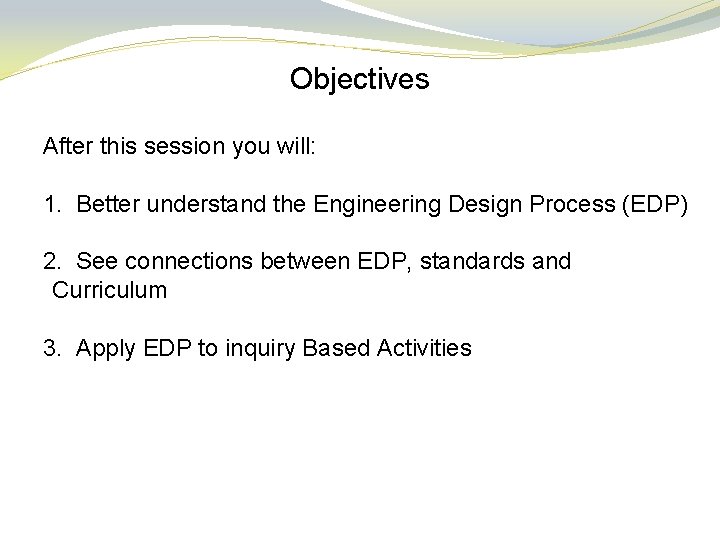 Objectives

After this session you will:

1. Better understand the Engineering Design Process (EDP)

2. See connections between EDP, standards and Curriculum

3. Apply EDP to inquiry Based Activities